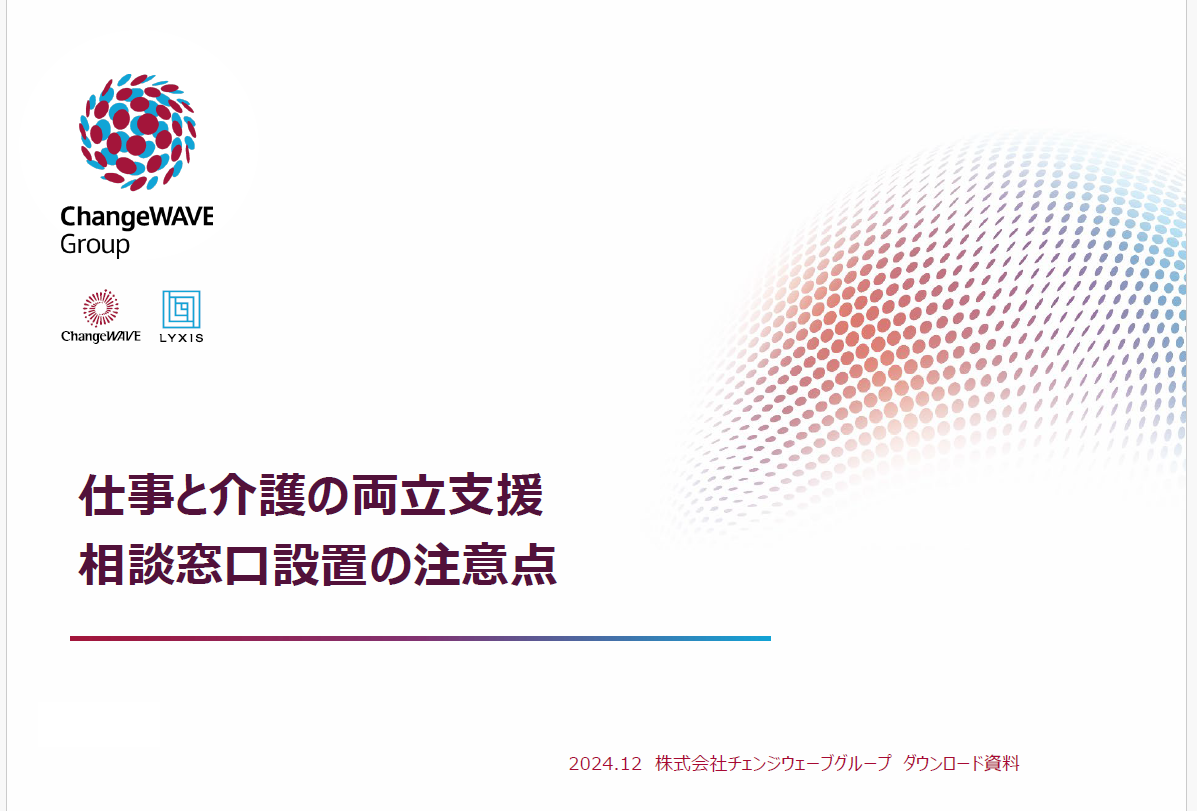 ChangeWAVE Group

ChangeWAVE

LYXIS

仕事と介護の両立支援
相談窓口設置の注意点

2024.12 株式会社チェンジウェーブグループ ダウンロード資料